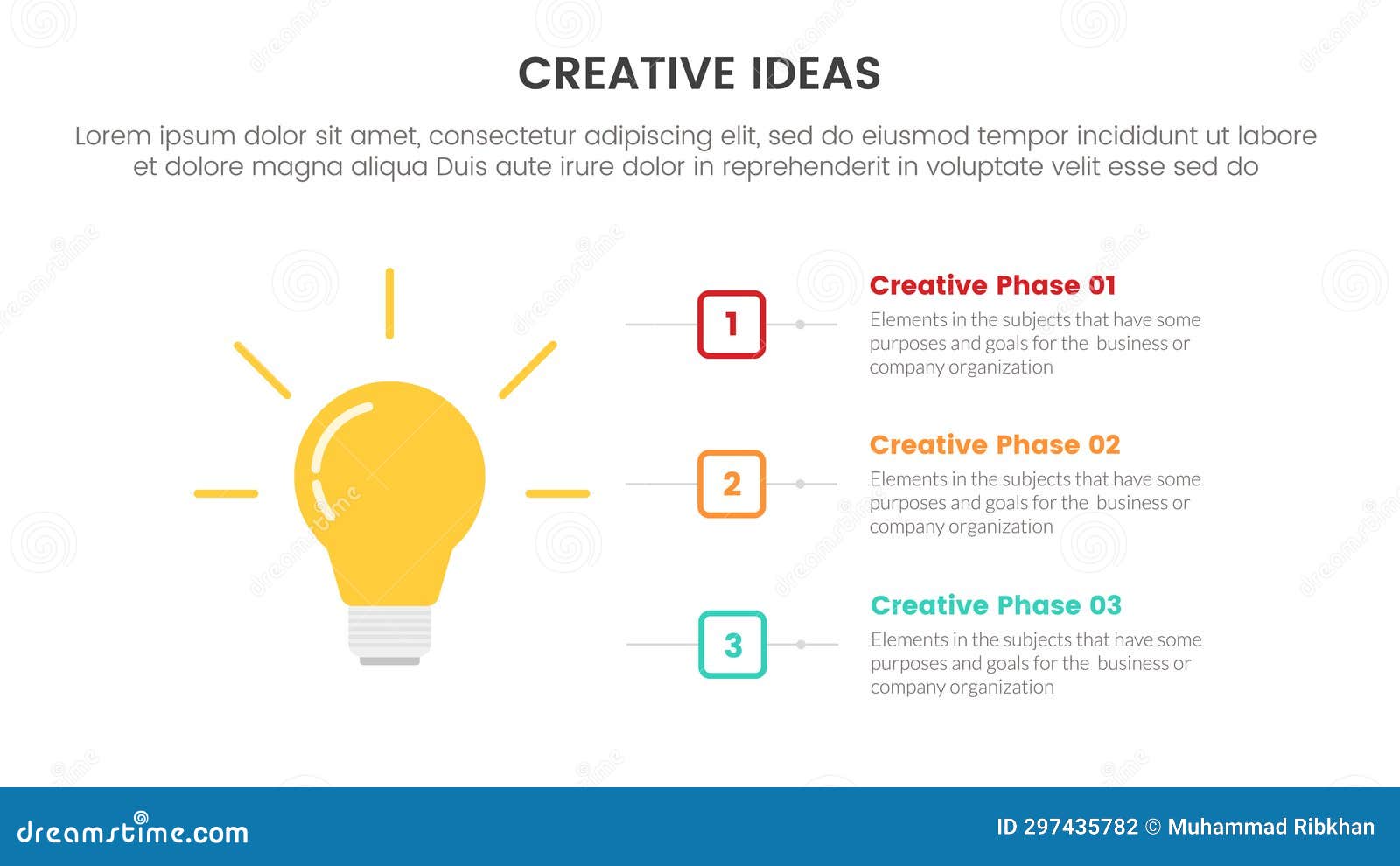 CREATIVE IDEAS

Lorem ipsum dolor sit amet, consectetur adipiscing elit, sed do eiusmod tempor incididunt ut labore et dolore magna aliqua Duis aute irure dolor in reprehenderit in voluptate velit esse sed do

1

Creative Phase 01

Elements in the subjects that have some purposes and goals for the business or company organization

2

Creative Phase 02

Elements in the subjects that have some purposes and goals for the business or company organization

3

Creative Phase 03

Elements in the subjects that have some purposes and goals for the business or company organization

dreamstime.com

ID 297435782 © Muhammad Ribkhan